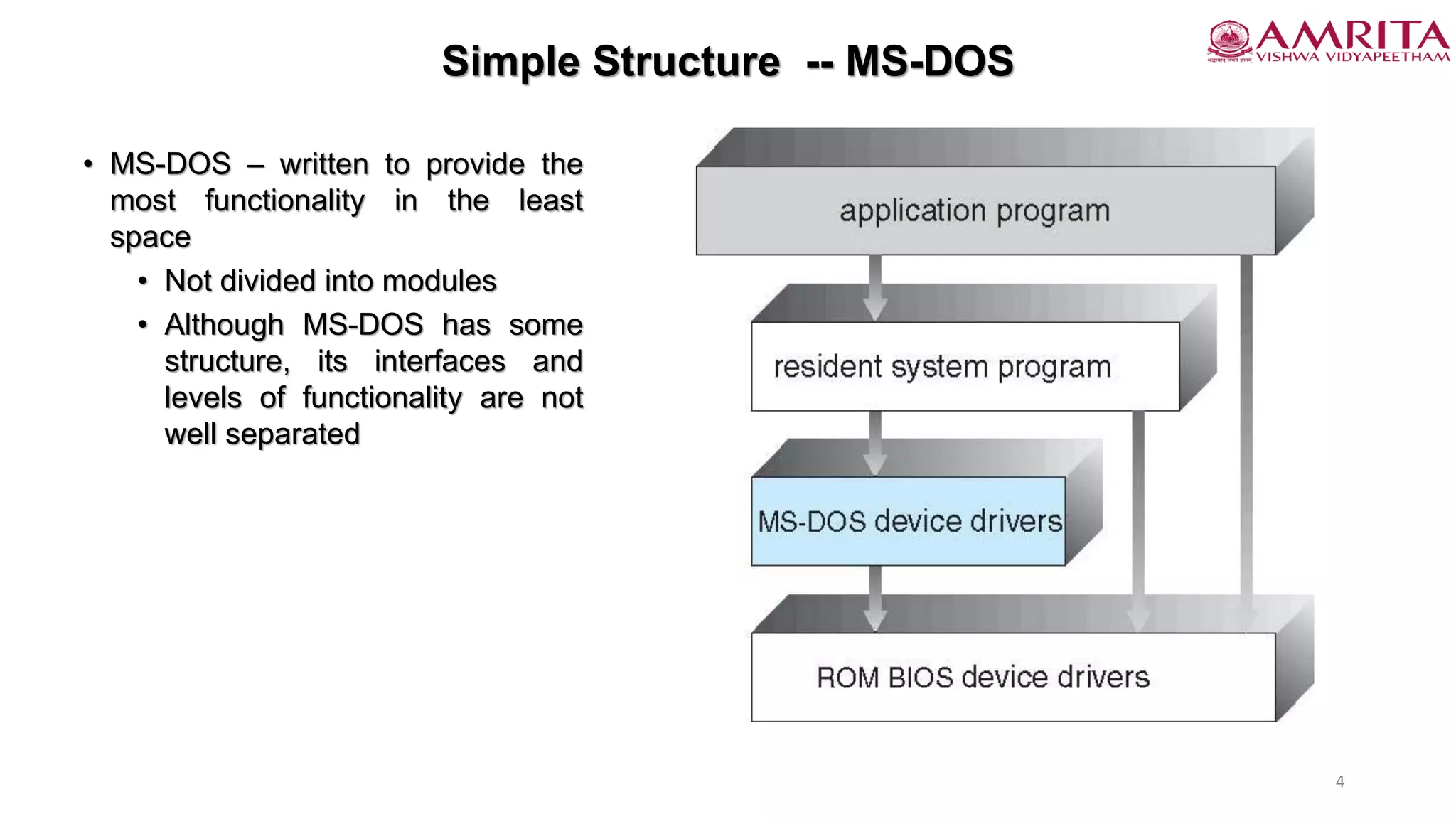 Simple Structure -- MS-DOS

AMRITA VISHWA VIDYAPEETHAM

• MS-DOS – written to provide the most functionality in the least space
  • Not divided into modules
  • Although MS-DOS has some structure, its interfaces and levels of functionality are not well separated

application program

resident system program

MS-DOS device drivers

ROM BIOS device drivers

4